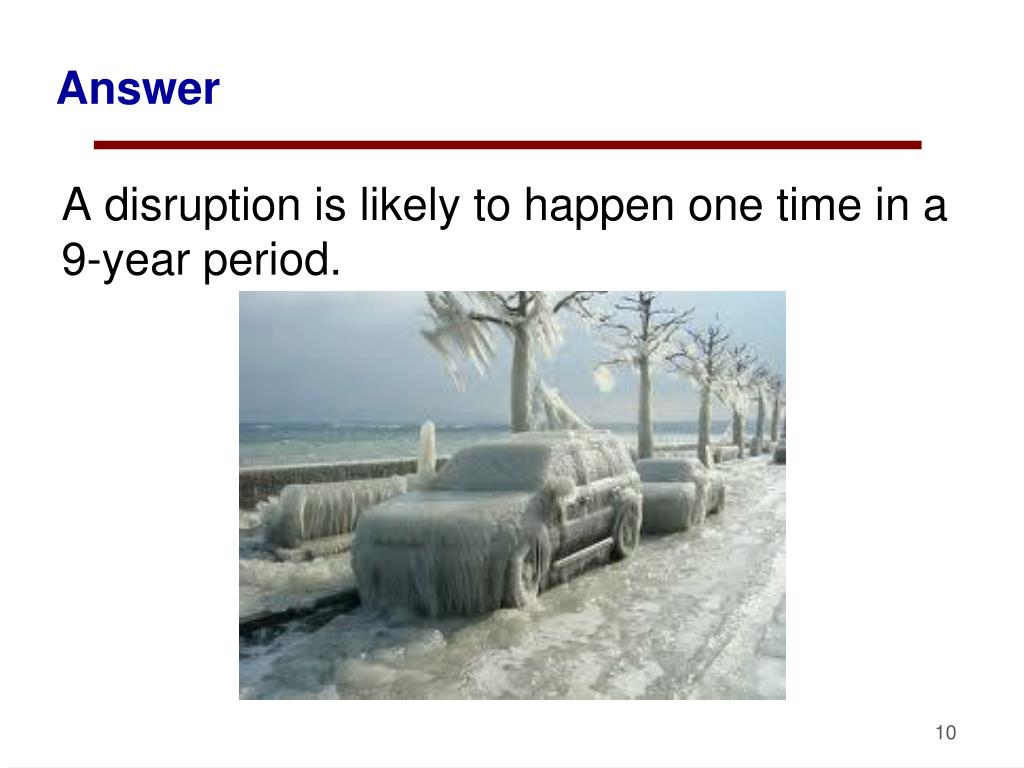 Answer

A disruption is likely to happen one time in a 9-year period.

10